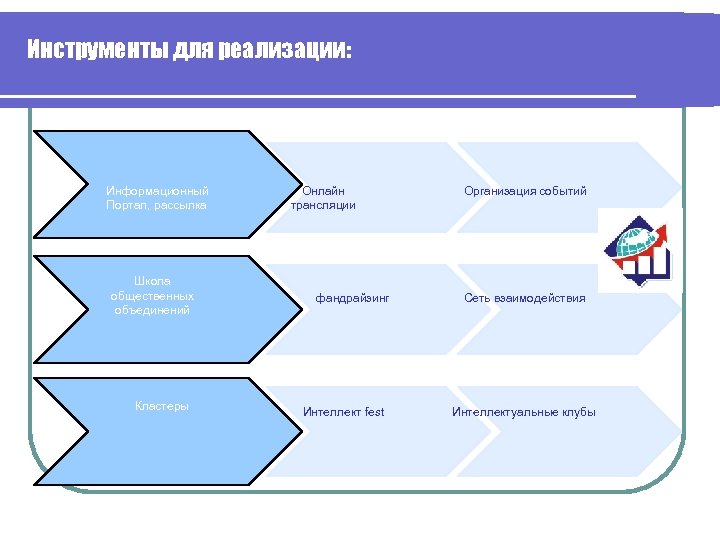 Инструменты для реализации:

Информационный Портал, рассылка

Онлайн трансляции

Организация событий

Школа общественных объединений

фандрайзинг

Сеть взаимодействия

Кластеры

Интеллект fest

Интеллектуальные клубы